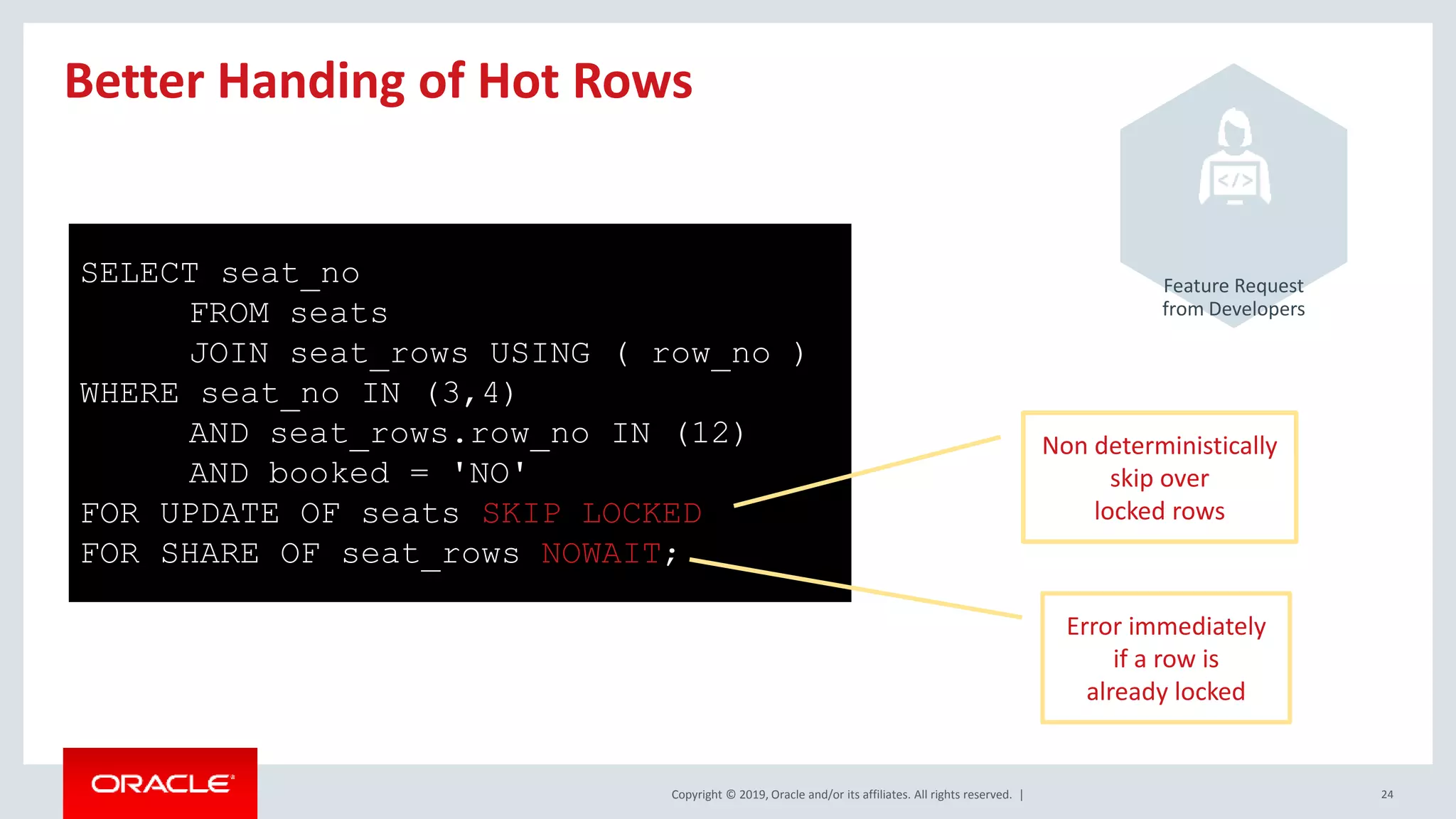 Better Handing of Hot Rows

</>

Feature Request from Developers

SELECT seat_no
      FROM seats
      JOIN seat_rows USING ( row_no )
WHERE seat_no IN (3,4)
      AND seat_rows.row_no IN (12)
      AND booked = 'NO'
FOR UPDATE OF seats SKIP LOCKED
FOR SHARE OF seat_rows NOWAIT;

Non deterministically skip over locked rows

Error immediately if a row is already locked

ORACLE

Copyright © 2019, Oracle and/or its affiliates. All rights reserved. |

24